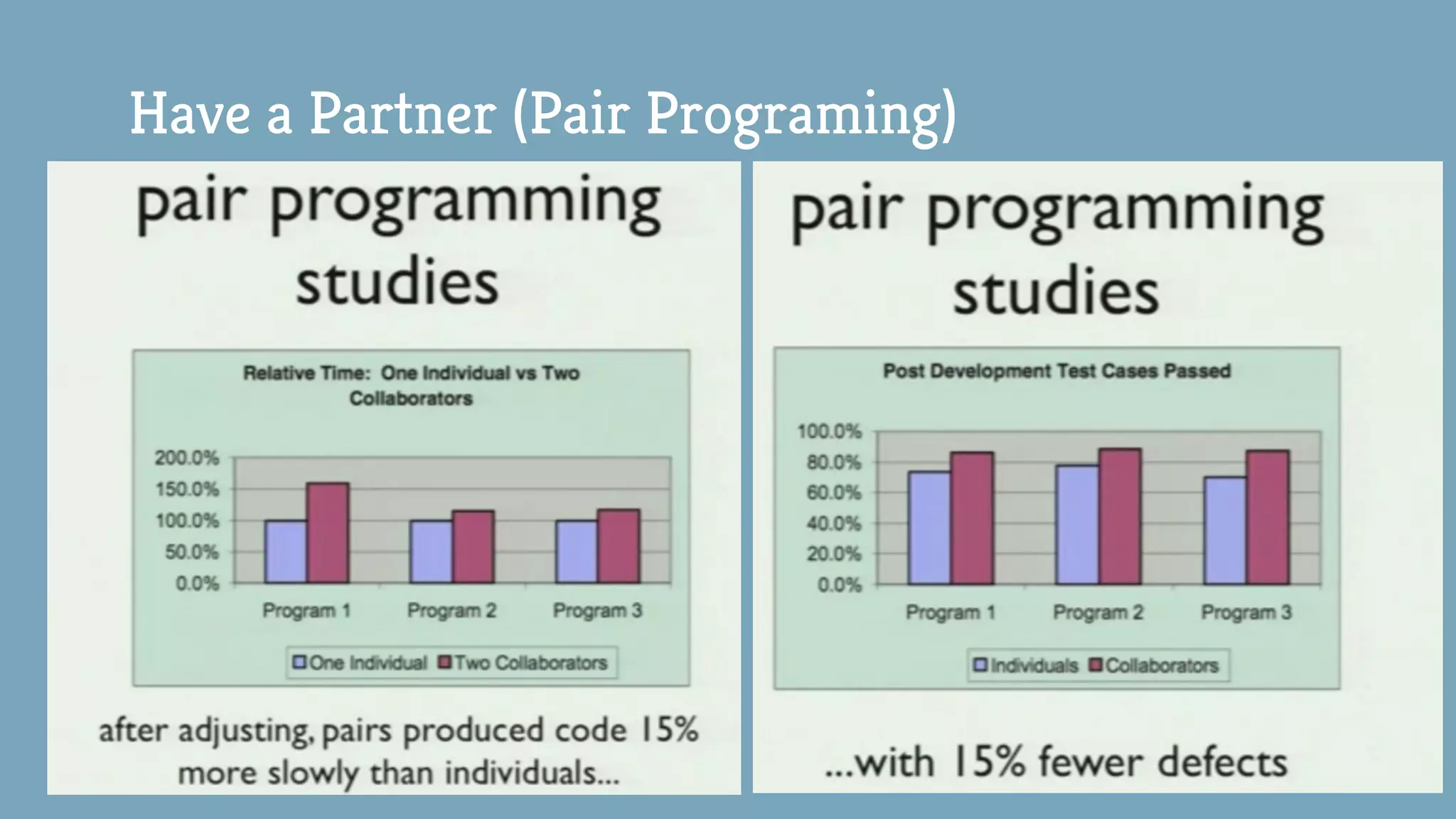 Have a Partner (Pair Programing)

pair programming studies

Relative Time: One Individual vs Two Collaborators

200.0%
150.0%
100.0%
50.0%
0.0%

Program 1 Program 2 Program 3

One Individual Two Collaborators

after adjusting, pairs produced code 15% more slowly than individuals...

pair programming studies

Post Development Test Cases Passed

100.0%
80.0%
60.0%
40.0%
20.0%
0.0%

Program 1 Program 2 Program 3

Individuals Collaborators

...with 15% fewer defects